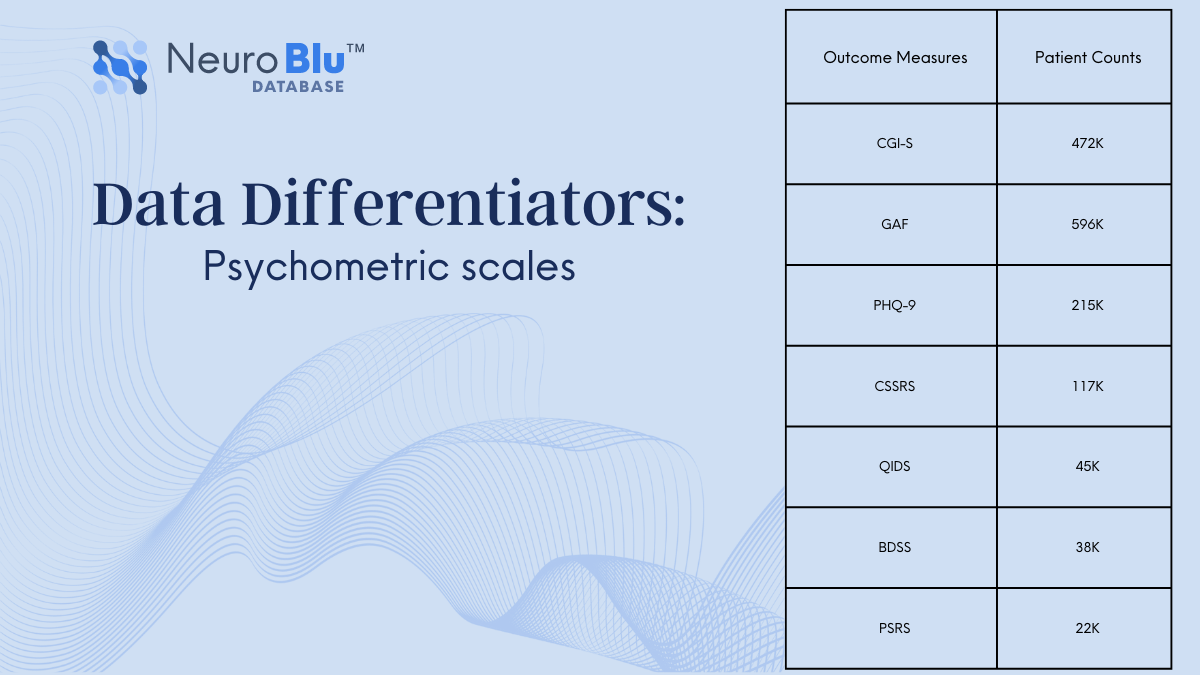 NeuroBlu™
DATABASE

Data Differentiators:
Psychometric scales

| Outcome Measures | Patient Counts |
|---|---|
| CGI-S | 472K |
| GAF | 596K |
| PHQ-9 | 215K |
| CSSRS | 117K |
| QIDS | 45K |
| BDSS | 38K |
| PSRS | 22K |